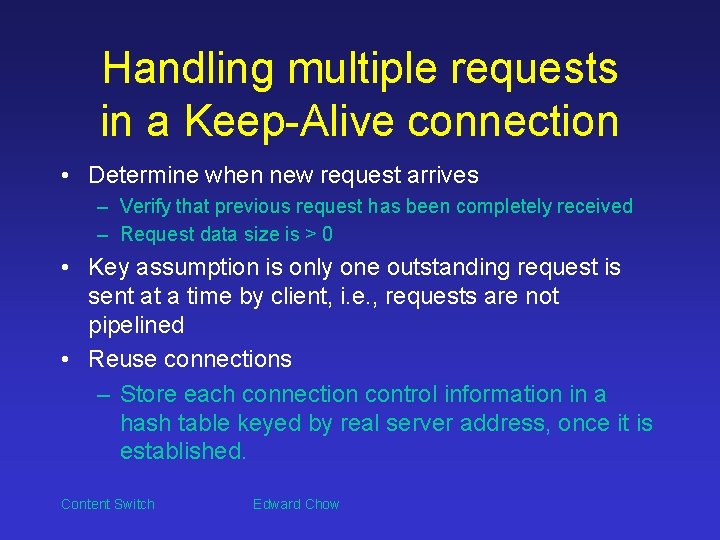 Handling multiple requests in a Keep-Alive connection

• Determine when new request arrives
  – Verify that previous request has been completely received
  – Request data size is > 0
• Key assumption is only one outstanding request is sent at a time by client, i.e., requests are not pipelined
• Reuse connections
  – Store each connection control information in a hash table keyed by real server address, once it is established.

Content Switch  Edward Chow